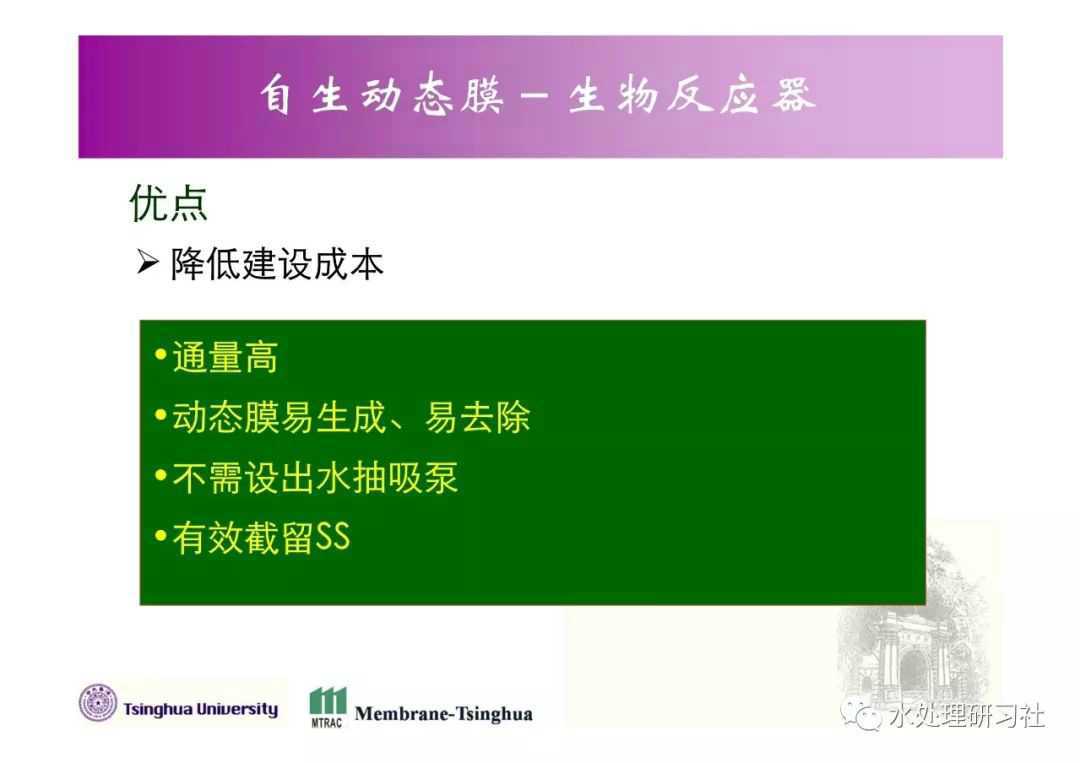 自生动态膜－生物反应器

优点

➢ 降低建设成本

•通量高

•动态膜易生成、易去除

•不需设出水抽吸泵

•有效截留SS

Tsinghua University

MTRAC Membrane-Tsinghua

水处理研习社